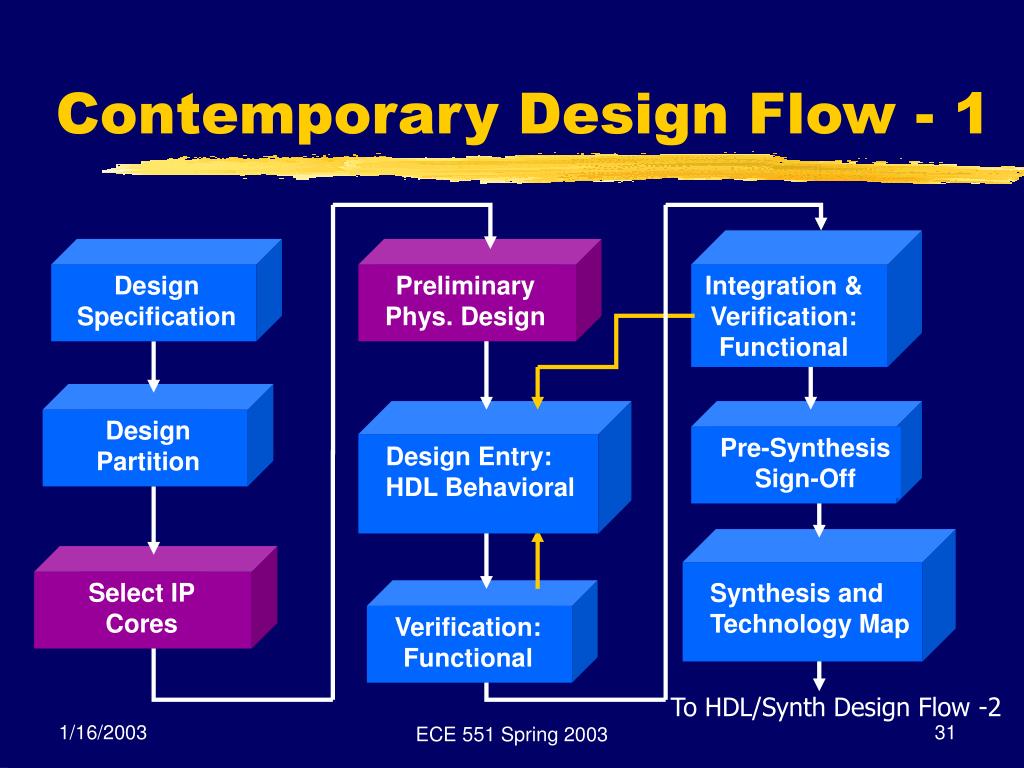 Contemporary Design Flow - 1

Design Specification

Design Partition

Select IP Cores

Preliminary Phys. Design

Design Entry: HDL Behavioral

Verification: Functional

Integration & Verification: Functional

Pre-Synthesis Sign-Off

Synthesis and Technology Map

To HDL/Synth Design Flow -2

1/16/2003

ECE 551 Spring 2003

31